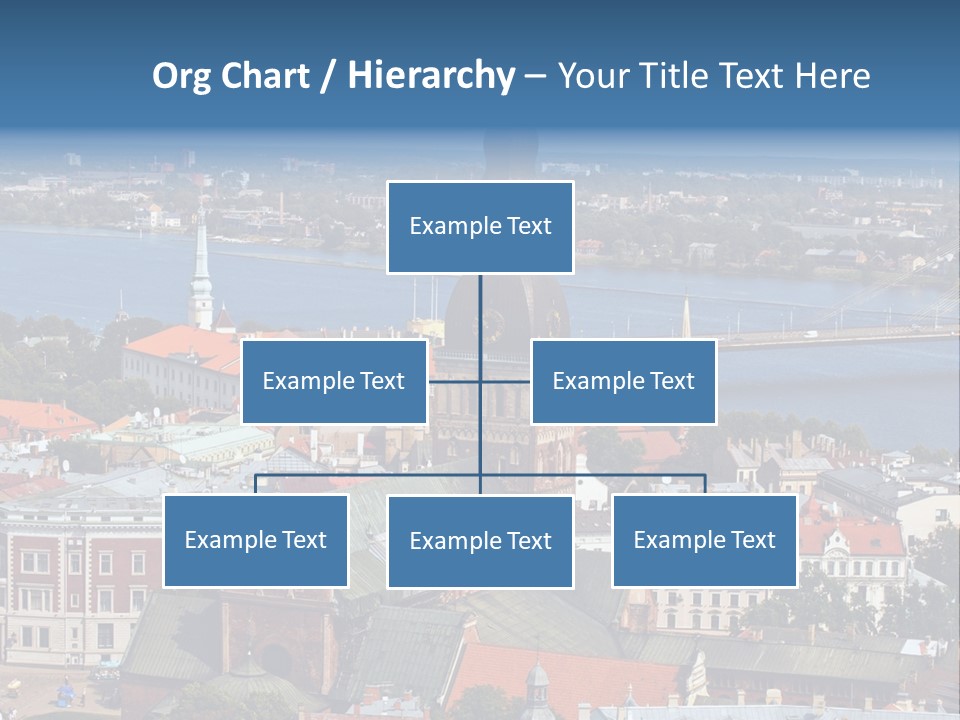 Org Chart / Hierarchy – Your Title Text Here

Example Text

Example Text

Example Text

Example Text

Example Text

Example Text